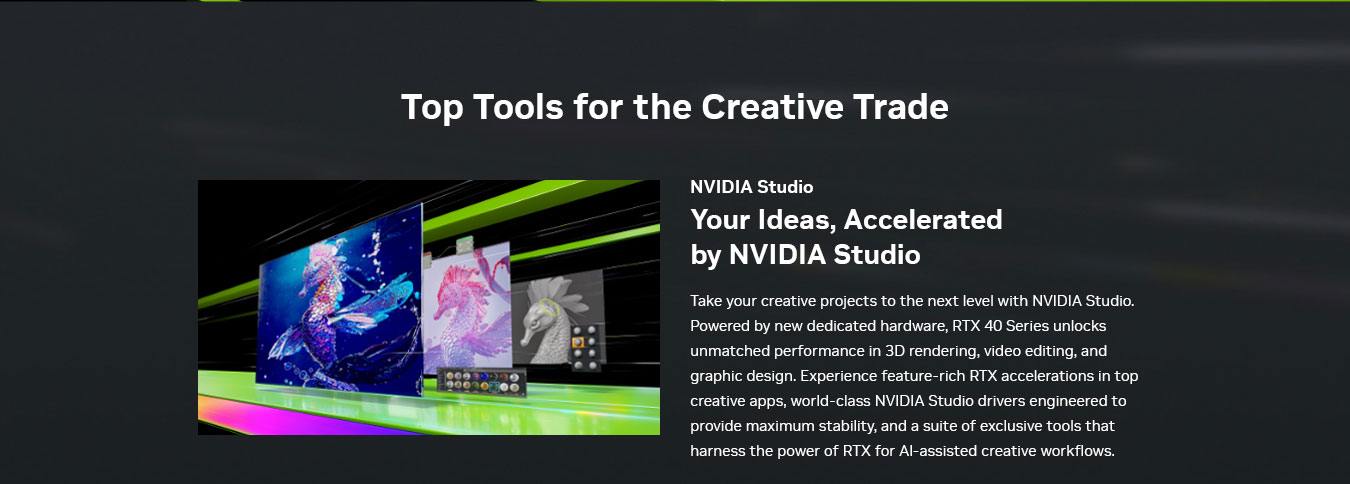 Top Tools for the Creative Trade

NVIDIA Studio

Your Ideas, Accelerated by NVIDIA Studio

Take your creative projects to the next level with NVIDIA Studio. Powered by new dedicated hardware, RTX 40 Series unlocks unmatched performance in 3D rendering, video editing, and graphic design. Experience feature-rich RTX accelerations in top creative apps, world-class NVIDIA Studio drivers engineered to provide maximum stability, and a suite of exclusive tools that harness the power of RTX for AI-assisted creative workflows.